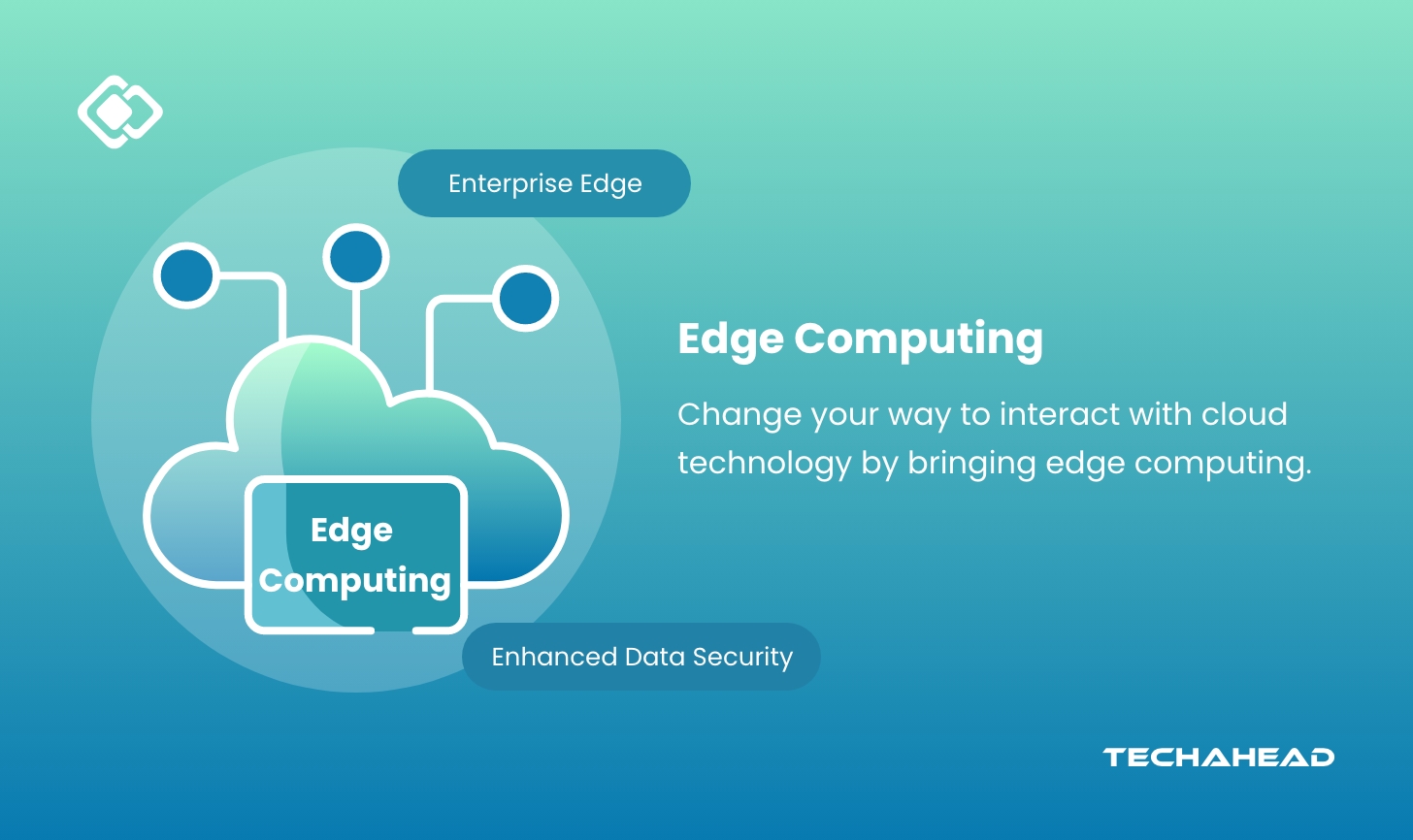 Enterprise Edge

Edge Computing

Enhanced Data Security

Edge Computing

Change your way to interact with cloud technology by bringing edge computing.

TECHAHEAD